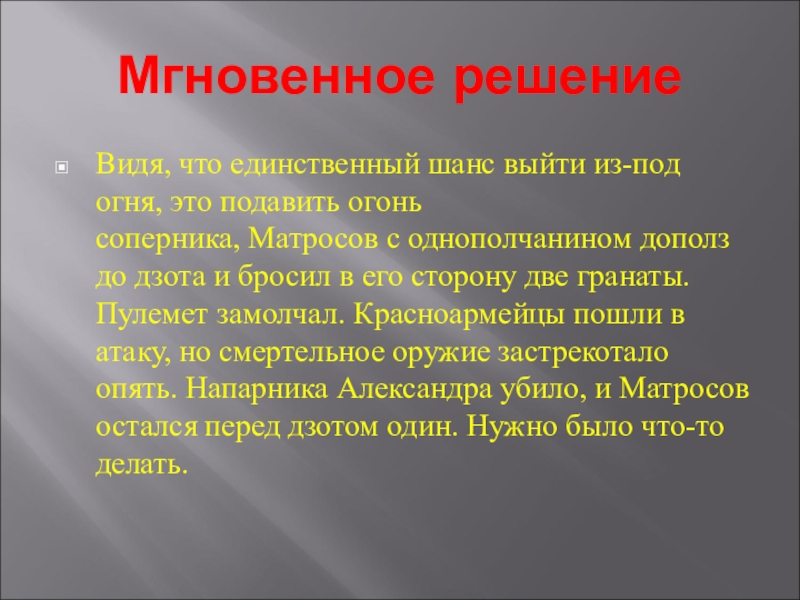 Мгновенное решение

Видя, что единственный шанс выйти из-под огня, это подавить огонь соперника, Матросов с однополчанином дополз до дзота и бросил в его сторону две гранаты. Пулемет замолчал. Красноармейцы пошли в атаку, но смертельное оружие застрекотало опять. Напарника Александра убило, и Матросов остался перед дзотом один. Нужно было что-то делать.